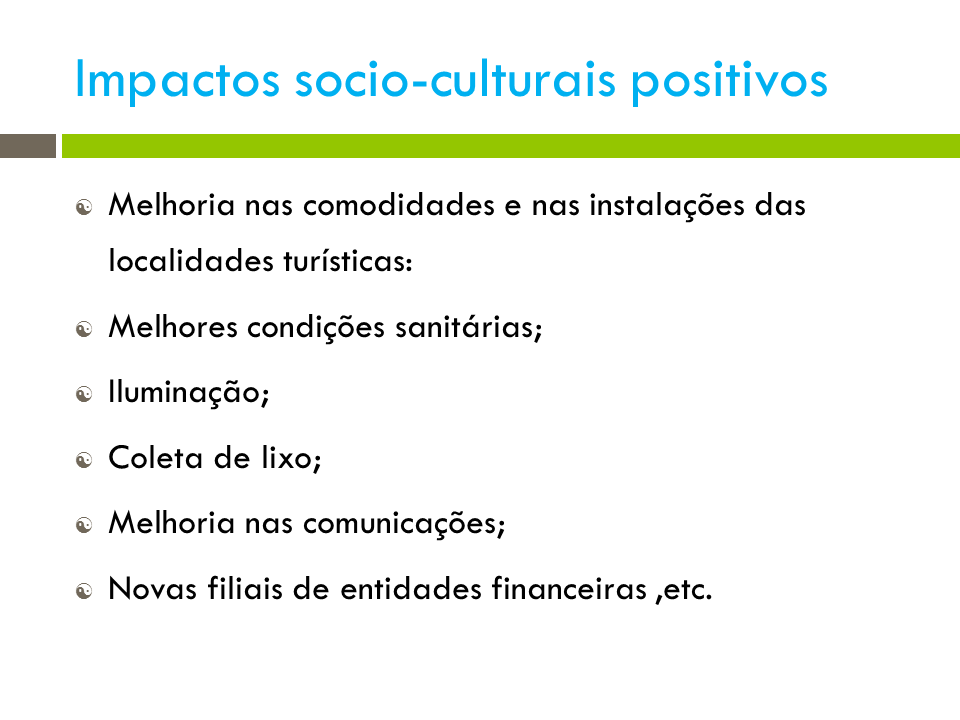 Impactos socio-culturais positivos

Melhoria nas comodidades e nas instalações das localidades turísticas:

Melhores condições sanitárias;

Iluminação;

Coleta de lixo;

Melhoria nas comunicações;

Novas filiais de entidades financeiras ,etc.